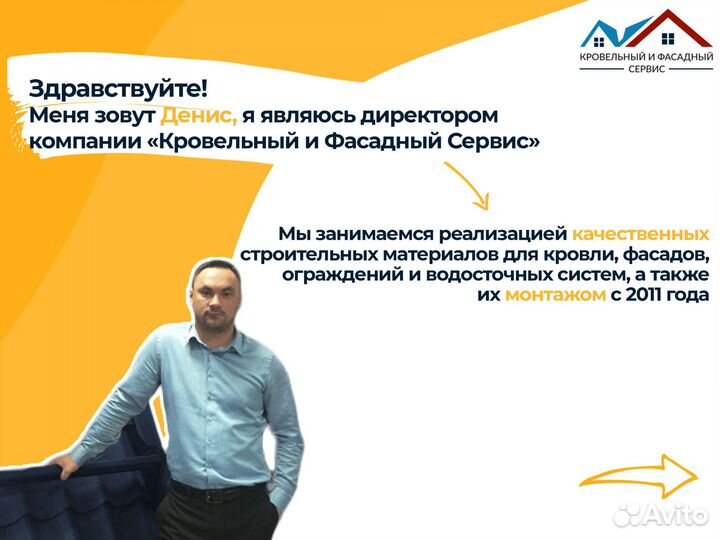 КРОВЕЛЬНЫЙ И ФАСАДНЫЙ
СЕРВИС

Здравствуйте!
Меня зовут Денис, я являюсь директором компании «Кровельный и Фасадный Сервис»

Мы занимаемся реализацией качественных строительных материалов для кровли, фасадов, ограждений и водосточных систем, а также их монтажом с 2011 года

Avito